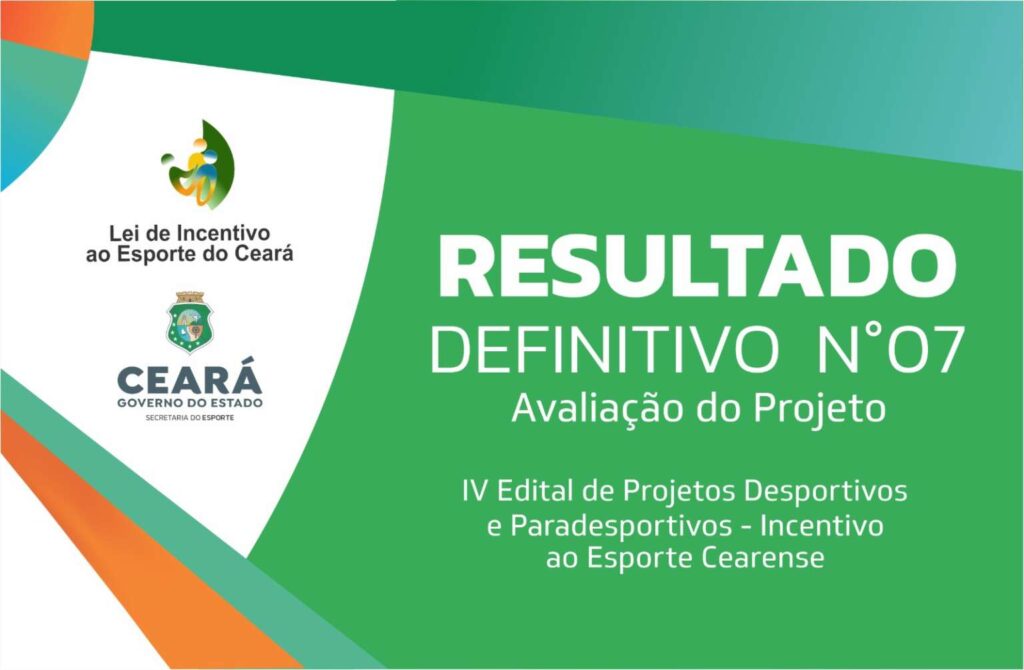 Lei de Incentivo ao Esporte do Ceará

CEARÁ
GOVERNO DO ESTADO
SECRETARIA DO ESPORTE

RESULTADO
DEFINITIVO N°07
Avaliação do Projeto

IV Edital de Projetos Desportivos e Paradesportivos - Incentivo ao Esporte Cearense